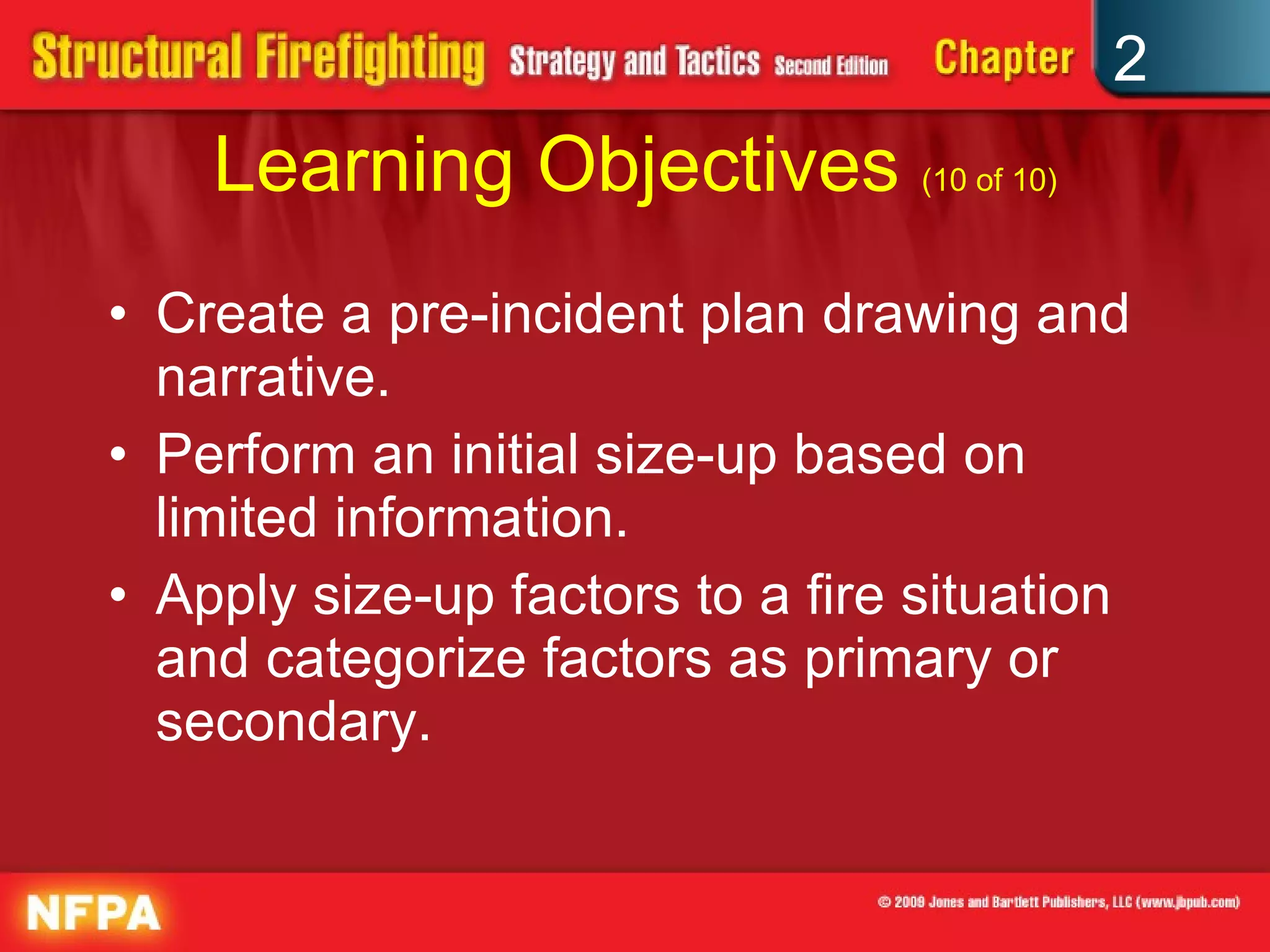 Structural Firefighting Strategy and Tactics Second Edition Chapter 2

Learning Objectives (10 of 10)

• Create a pre-incident plan drawing and narrative.
• Perform an initial size-up based on limited information.
• Apply size-up factors to a fire situation and categorize factors as primary or secondary.

NFPA

© 2009 Jones and Bartlett Publishers, LLC (www.jbpub.com)